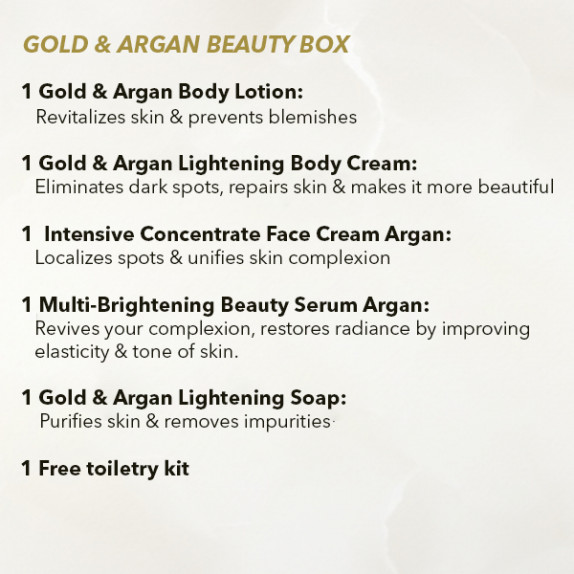 GOLD & ARGAN BEAUTY BOX

1 Gold & Argan Body Lotion:
Revitalizes skin & prevents blemishes

1 Gold & Argan Lightening Body Cream:
Eliminates dark spots, repairs skin & makes it more beautiful

1 Intensive Concentrate Face Cream Argan:
Localizes spots & unifies skin complexion

1 Multi-Brightening Beauty Serum Argan:
Revives your complexion, restores radiance by improving elasticity & tone of skin.

1 Gold & Argan Lightening Soap:
Purifies skin & removes impurities

1 Free toiletry kit